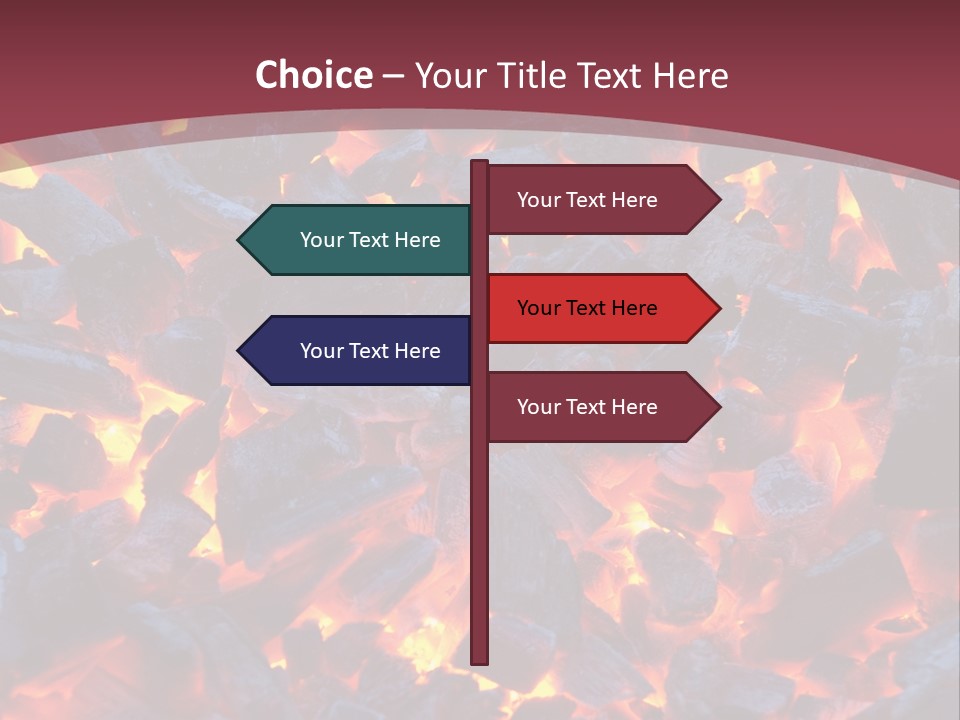 Choice – Your Title Text Here

Your Text Here

Your Text Here

Your Text Here

Your Text Here

Your Text Here